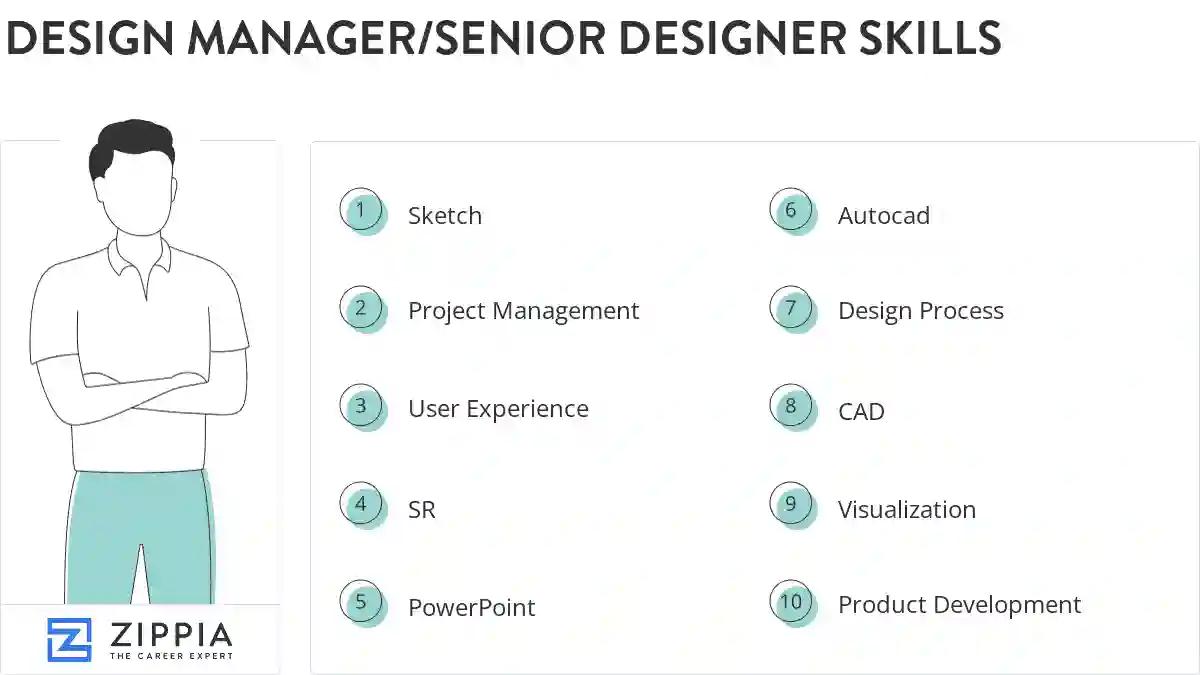 DESIGN MANAGER/SENIOR DESIGNER SKILLS

ZIPPIA
THE CAREER EXPERT

1 Sketch
2 Project Management
3 User Experience
4 SR
5 PowerPoint
6 Autocad
7 Design Process
8 CAD
9 Visualization
10 Product Development